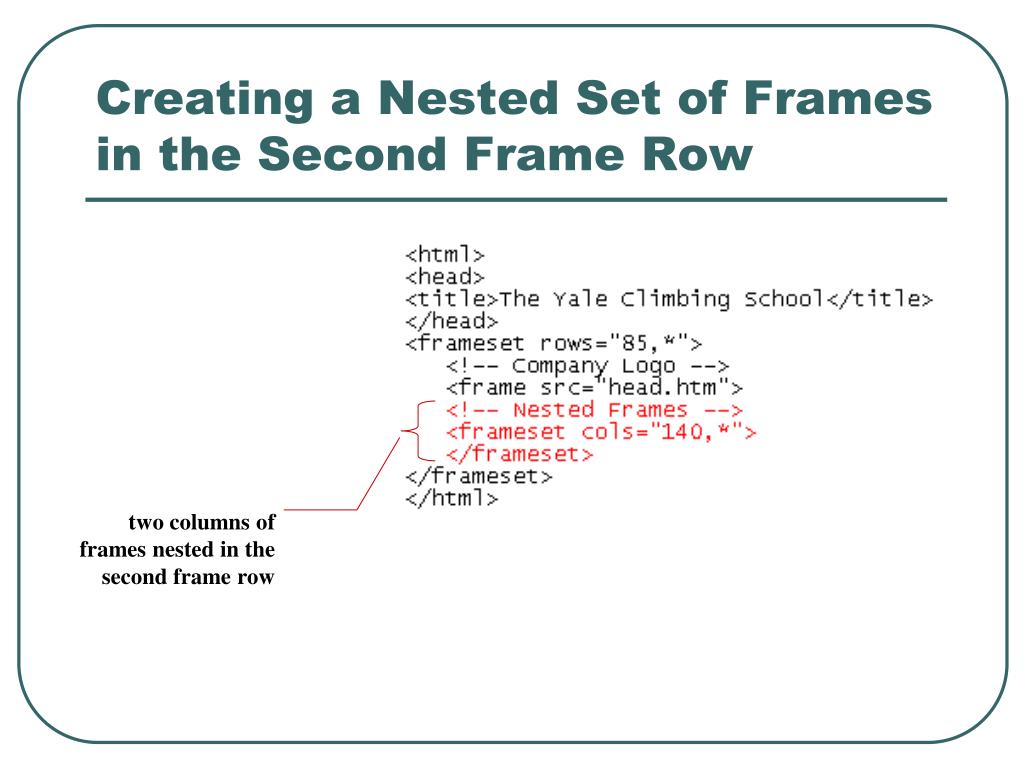 Creating a Nested Set of Frames in the Second Frame Row

<html>
<head>
<title>The Yale Climbing School</title>
</head>
<frameset rows="85,*">
<!-- Company Logo -->
<frame src="head.htm">
<!-- Nested Frames -->
<frameset cols="140,*">
</frameset>
</frameset>
</html>

two columns of frames nested in the second frame row